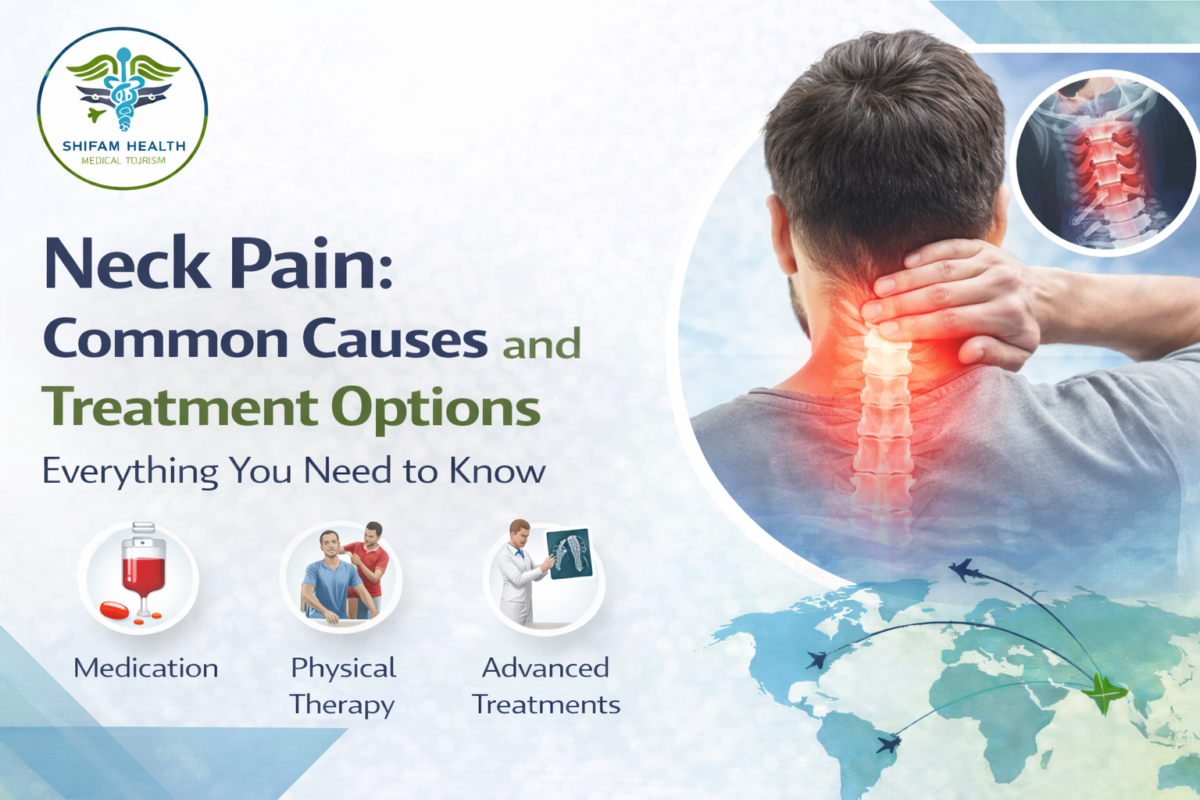 SHIFAM HEALTH
MEDICAL TOURISM

Neck Pain:
Common Causes and
Treatment Options
Everything You Need to Know

Medication

Physical Therapy

Advanced Treatments